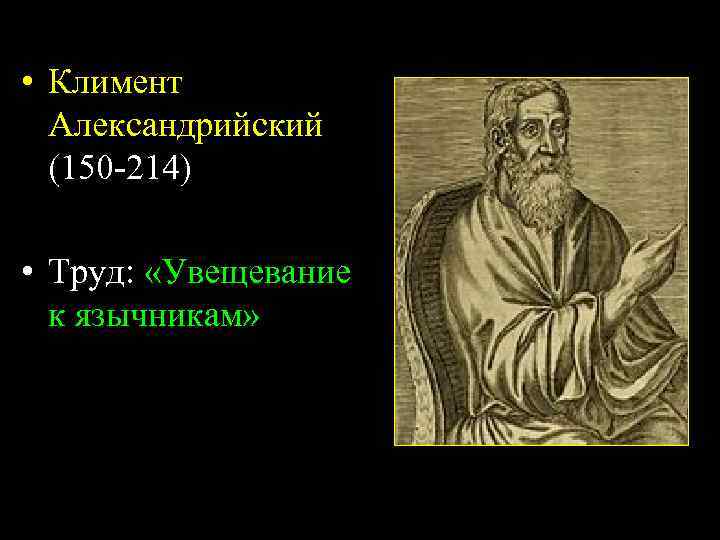 • Климент Александрийский (150-214)

• Труд: «Увещевание к язычникам»